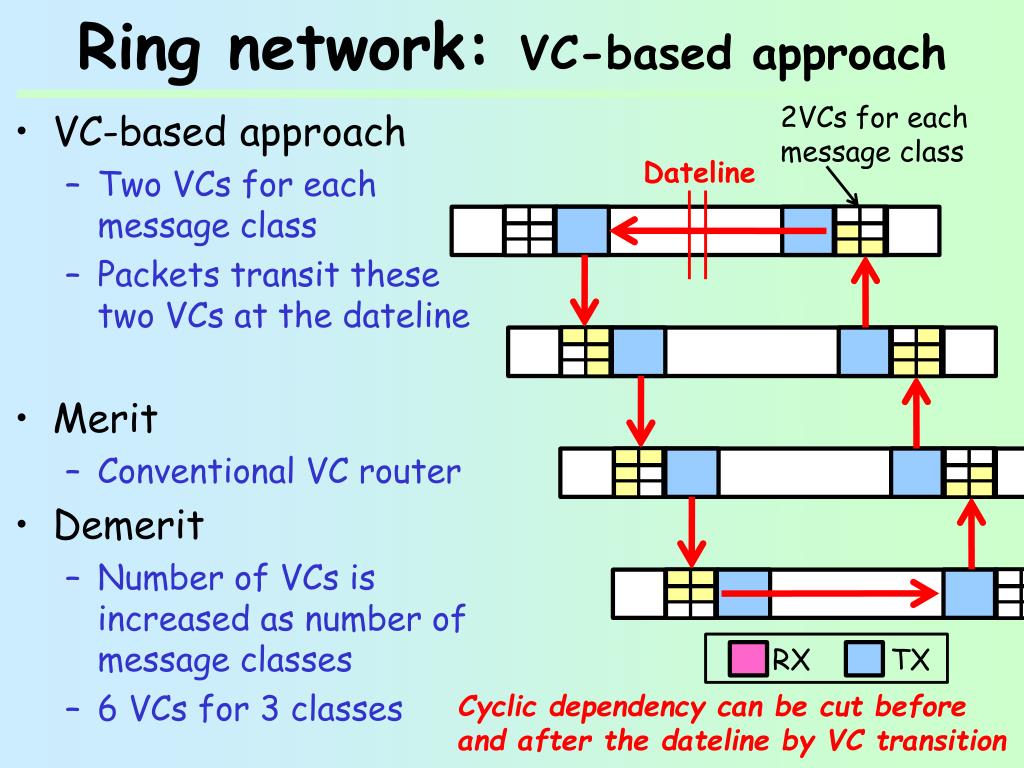 Ring network: VC-based approach

• VC-based approach
– Two VCs for each message class
– Packets transit these two VCs at the dateline

• Merit
– Conventional VC router

• Demerit
– Number of VCs is increased as number of message classes
– 6 VCs for 3 classes

2VCs for each message class

Dateline

RX TX

Cyclic dependency can be cut before and after the dateline by VC transition